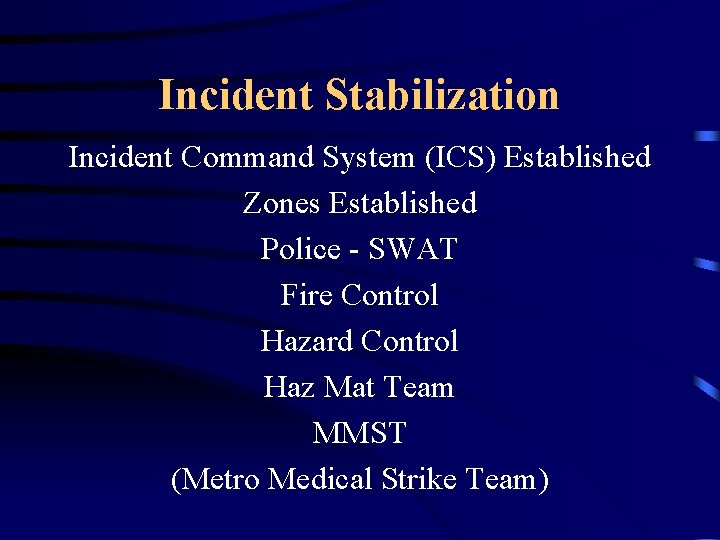 Incident Stabilization

Incident Command System (ICS) Established

Zones Established

Police - SWAT

Fire Control

Hazard Control

Haz Mat Team

MMST

(Metro Medical Strike Team)